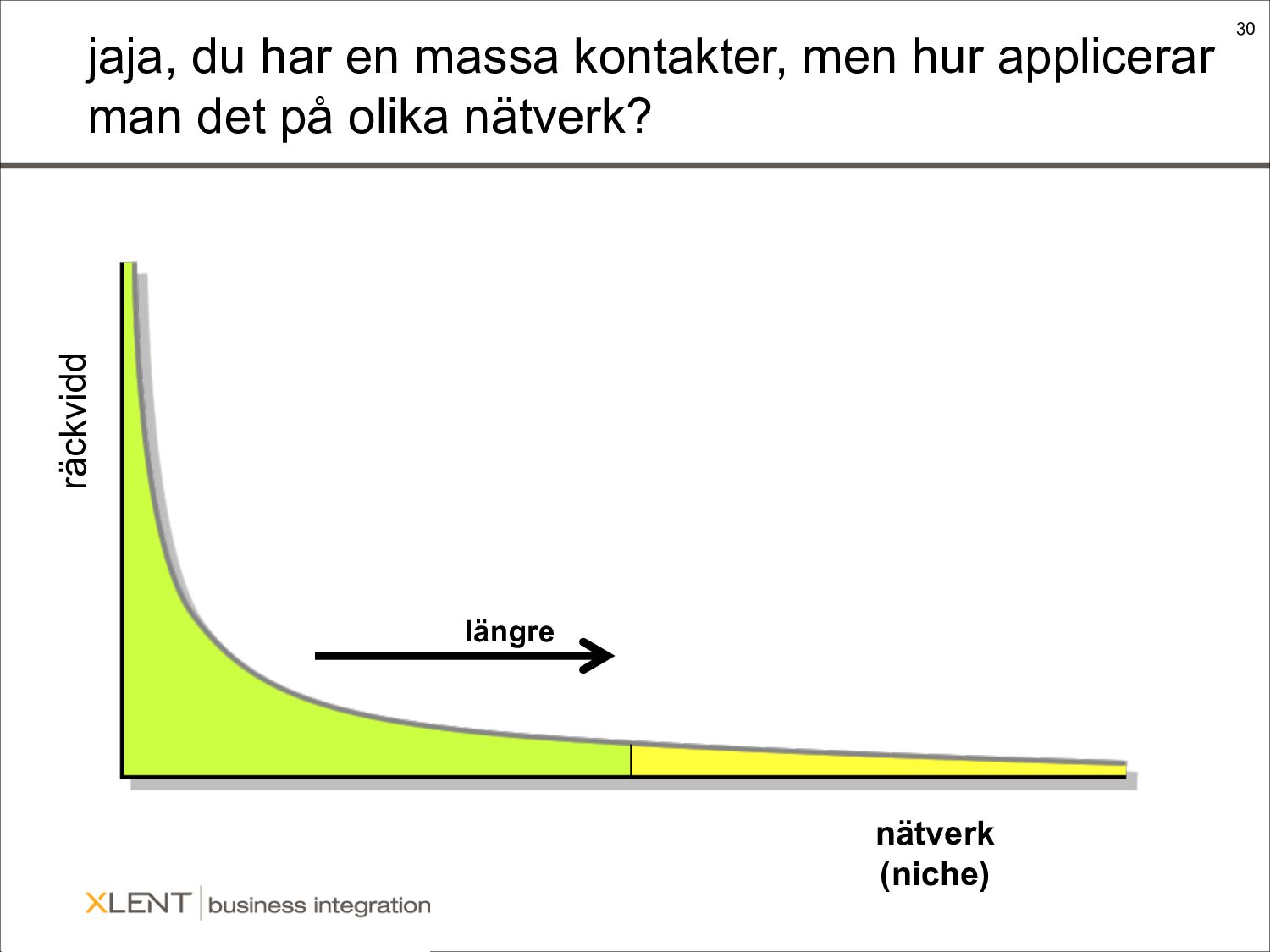 30

jaja, du har en massa kontakter, men hur applicerar man det på olika nätverk?

räckvidd

längre

nätverk
(niche)

XLENT business integration